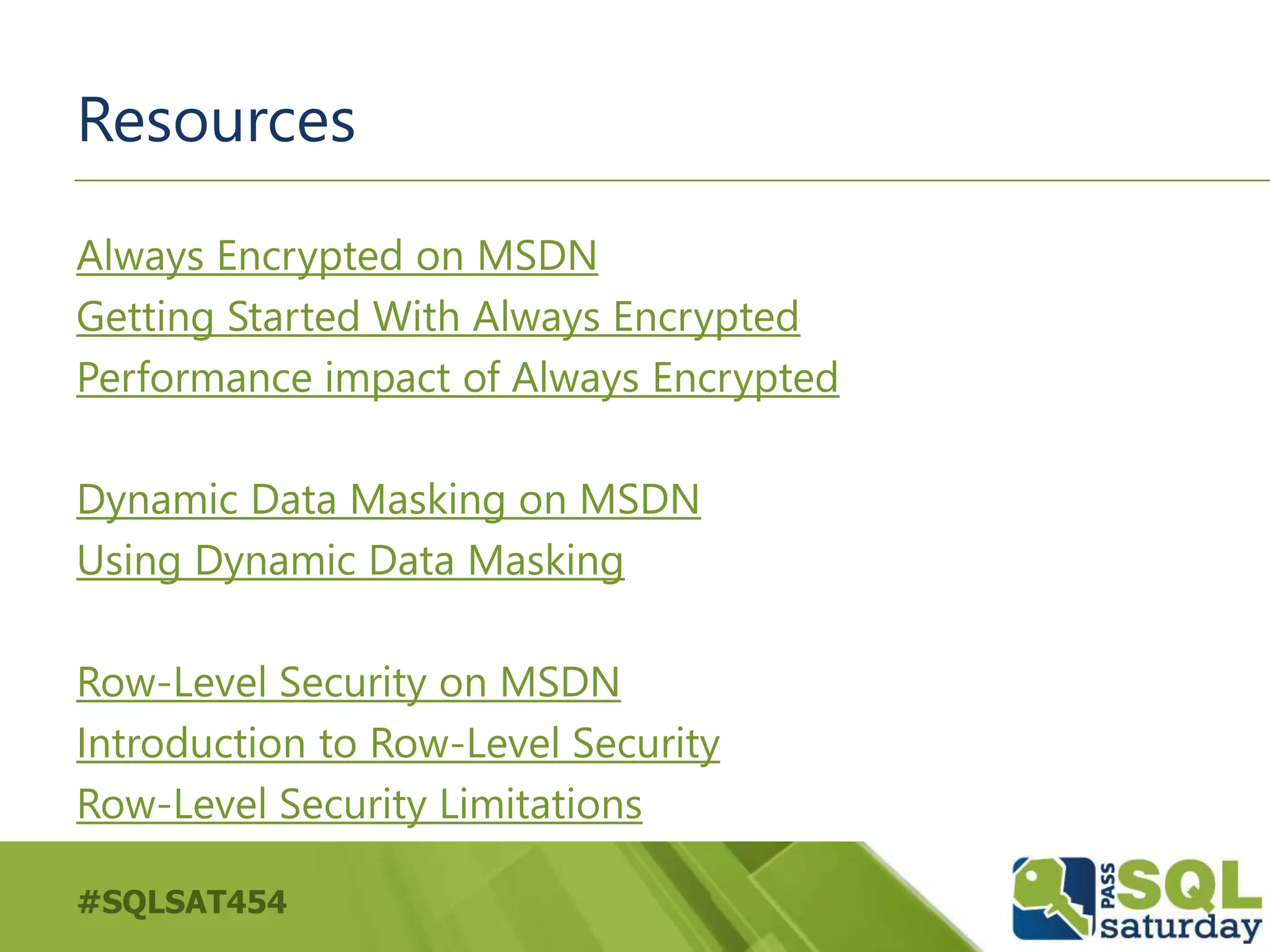 Resources

Always Encrypted on MSDN
Getting Started With Always Encrypted
Performance impact of Always Encrypted

Dynamic Data Masking on MSDN
Using Dynamic Data Masking

Row-Level Security on MSDN
Introduction to Row-Level Security
Row-Level Security Limitations

#SQLSAT454

PASS SQL saturday